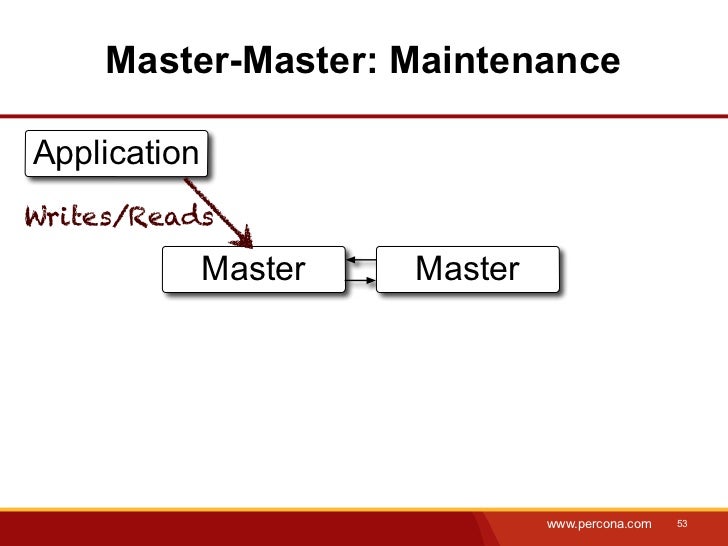 Master-Master: Maintenance

Application

Writes/Reads

Master

Master

www.percona.com

53